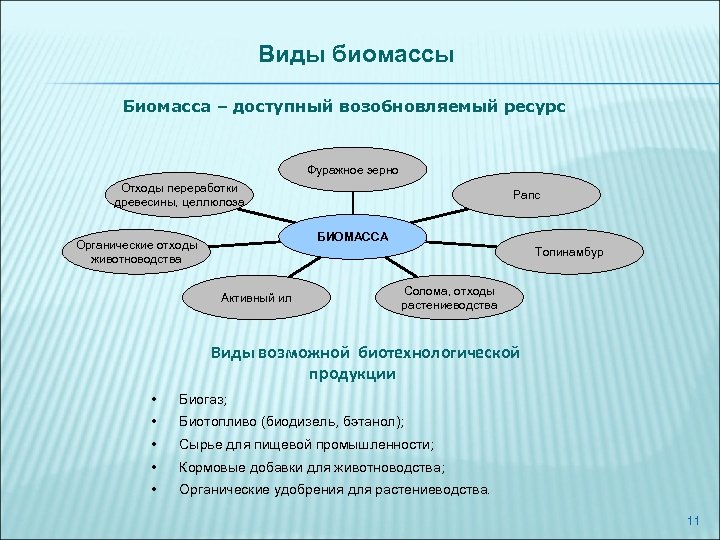 Виды биомассы

Биомасса – доступный возобновляемый ресурс

Фуражное зерно

Отходы переработки древесины, целлюлоза

Рапс

БИОМАССА

Органические отходы животноводства

Топинамбур

Активный ил

Солома, отходы растениеводства

Виды возможной биотехнологической продукции

• Биогаз;
• Биотопливо (биодизель, бэтанол);
• Сырье для пищевой промышленности;
• Кормовые добавки для животноводства;
• Органические удобрения для растениеводства.

11